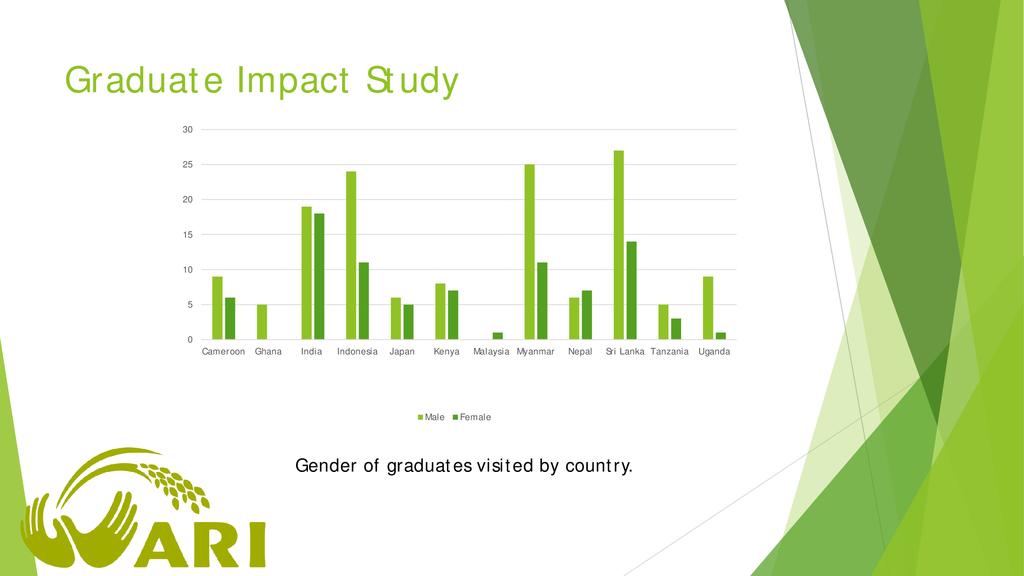 Graduate Impact Study

30
25
20
15
10
5
0

Cameroon Ghana India Indonesia Japan Kenya Malaysia Myanmar Nepal Sri Lanka Tanzania Uganda

Male Female

Gender of graduates visited by country.

ARI